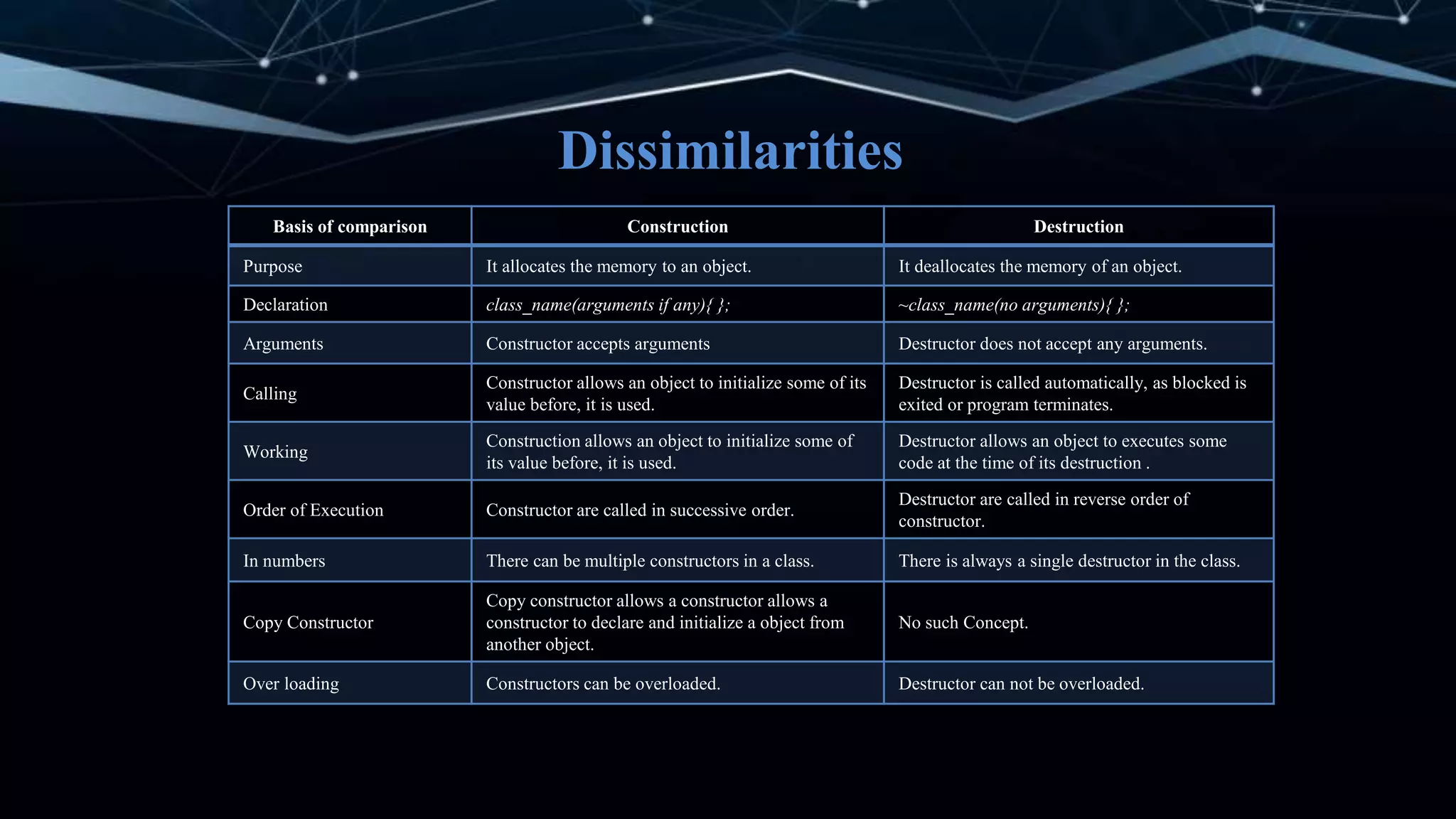 Dissimilarities

| Basis of comparison | Construction | Destruction |
|---|---|---|
| Purpose | It allocates the memory to an object. | It deallocates the memory of an object. |
| Declaration | class_name(arguments if any){ }; | ~class_name(no arguments){ }; |
| Arguments | Constructor accepts arguments | Destructor does not accept any arguments. |
| Calling | Constructor allows an object to initialize some of its value before, it is used. | Destructor is called automatically, as blocked is exited or program terminates. |
| Working | Construction allows an object to initialize some of its value before, it is used. | Destructor allows an object to executes some code at the time of its destruction . |
| Order of Execution | Constructor are called in successive order. | Destructor are called in reverse order of constructor. |
| In numbers | There can be multiple constructors in a class. | There is always a single destructor in the class. |
| Copy Constructor | Copy constructor allows a constructor allows a constructor to declare and initialize a object from another object. | No such Concept. |
| Over loading | Constructors can be overloaded. | Destructor can not be overloaded. |